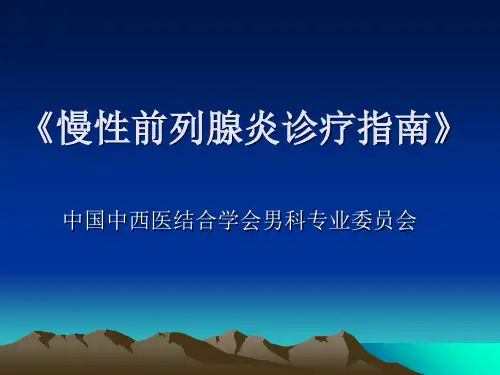 《慢性前列腺炎诊疗指南》

中国中西医结合学会男科专业委员会